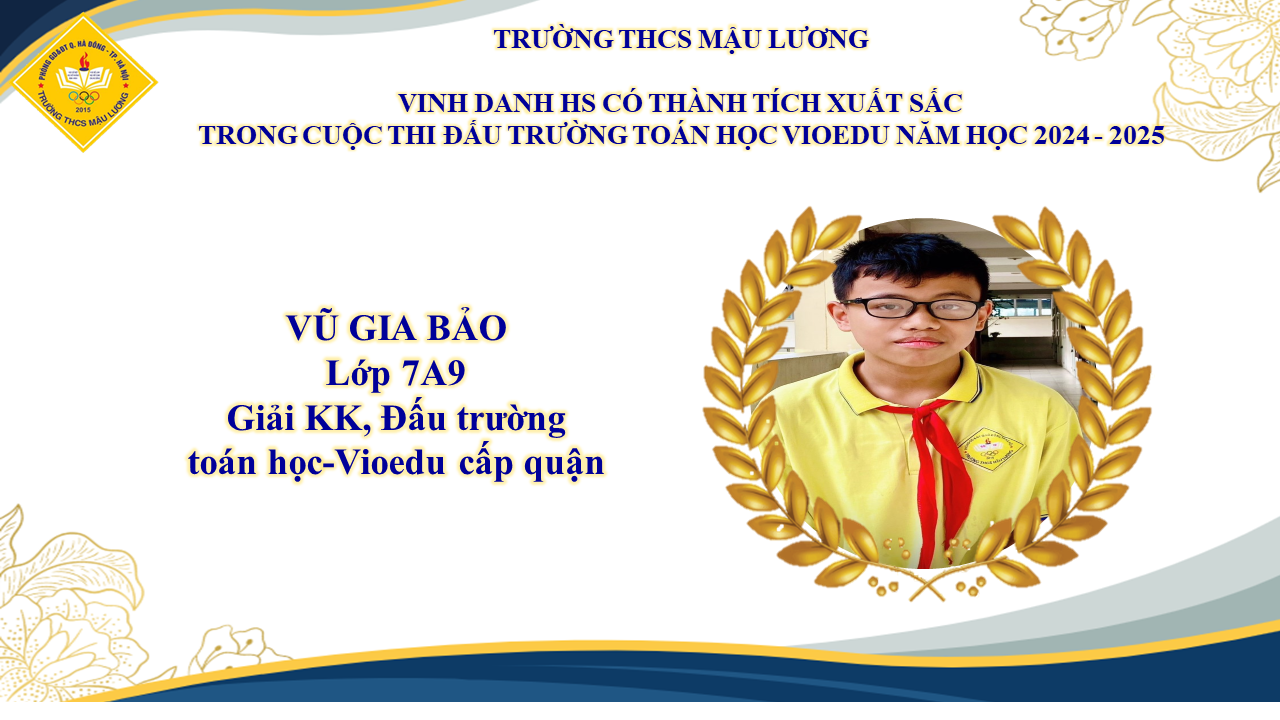 PHÒNG GD&ĐT Q. HÀ ĐÔNG - TP. HÀ NỘI
2015
TRƯỜNG THCS MẬU LƯƠNG

TRƯỜNG THCS MẬU LƯƠNG

VINH DANH HS CÓ THÀNH TÍCH XUẤT SẮC
TRONG CUỘC THI ĐẤU TRƯỜNG TOÁN HỌC VIOEDU NĂM HỌC 2024 - 2025

VŨ GIA BẢO
Lớp 7A9
Giải KK, Đấu trường toán học-Vioedu cấp quận